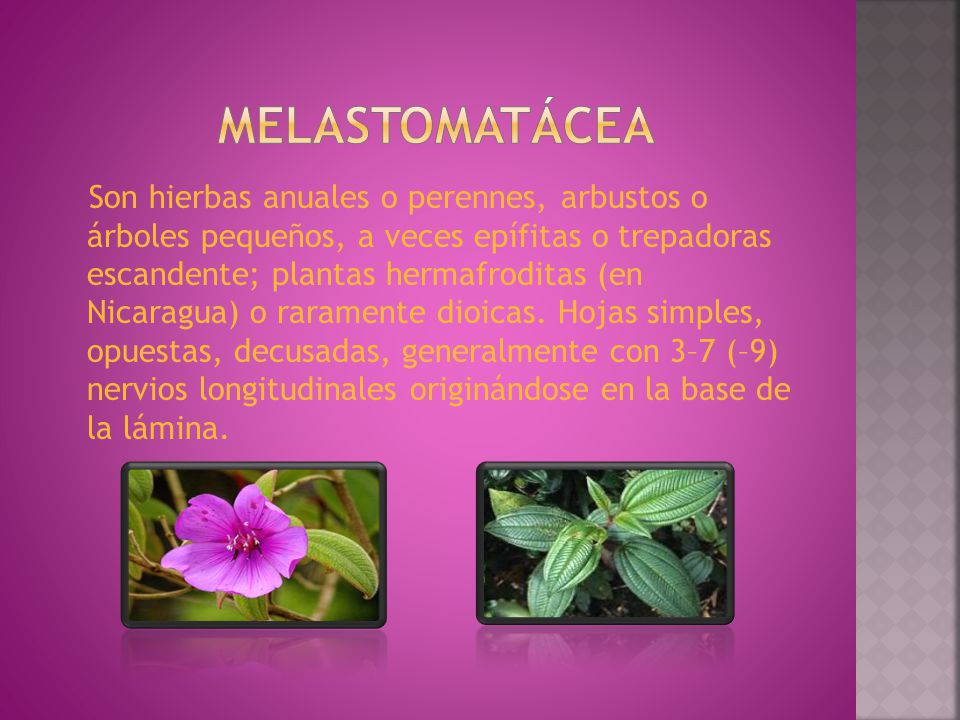 MELASTOMATÁCEA

Son hierbas anuales o perennes, arbustos o árboles pequeños, a veces epífitas o trepadoras escandente; plantas hermafroditas (en Nicaragua) o raramente dioicas. Hojas simples, opuestas, decusadas, generalmente con 3–7 (–9) nervios longitudinales originándose en la base de la lámina.